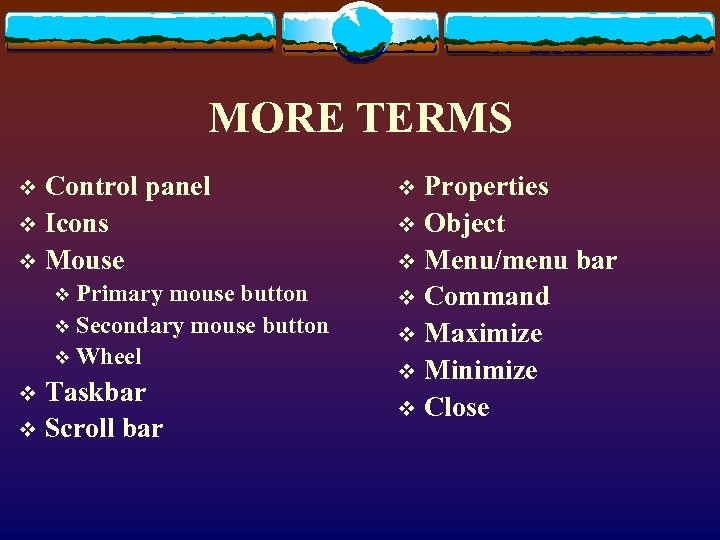 MORE TERMS

❖ Control panel
❖ Icons
❖ Mouse
  ❖ Primary mouse button
  ❖ Secondary mouse button
  ❖ Wheel
❖ Taskbar
❖ Scroll bar

❖ Properties
❖ Object
❖ Menu/menu bar
❖ Command
❖ Maximize
❖ Minimize
❖ Close